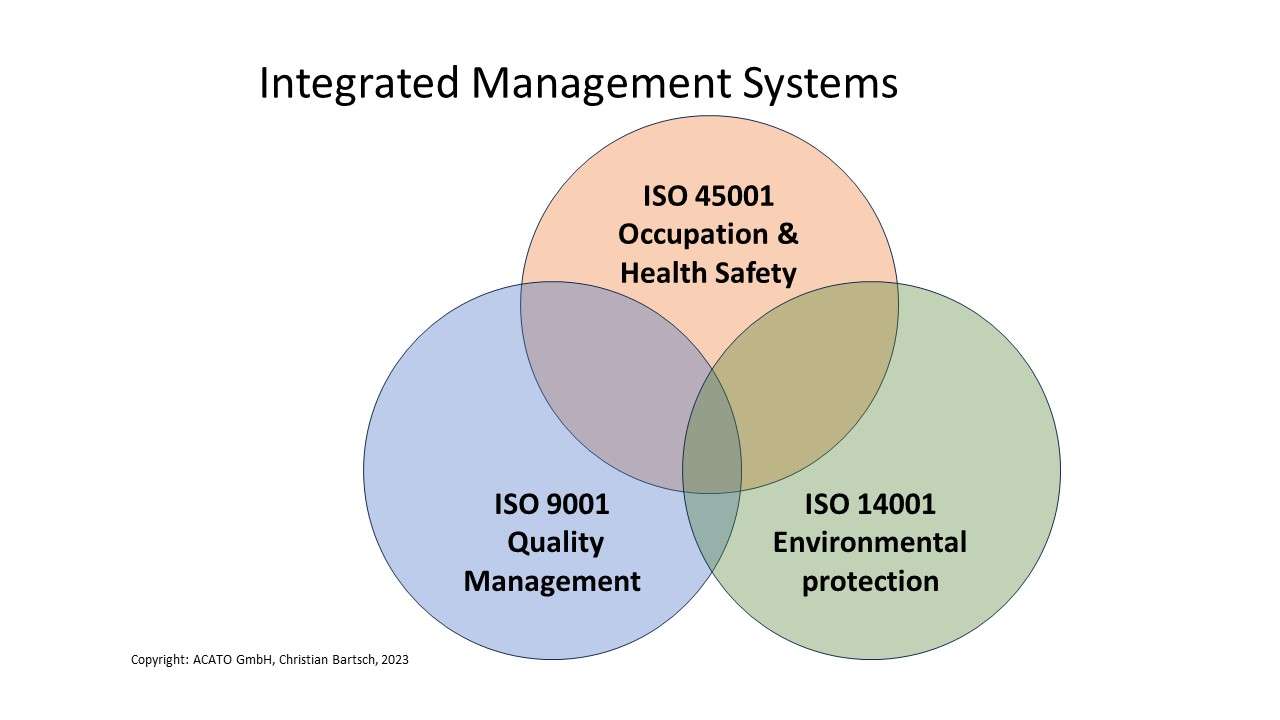 Integrated Management Systems

ISO 45001
Occupation &
Health Safety

ISO 9001
Quality
Management

ISO 14001
Environmental
protection

Copyright: ACATO GmbH, Christian Bartsch, 2023